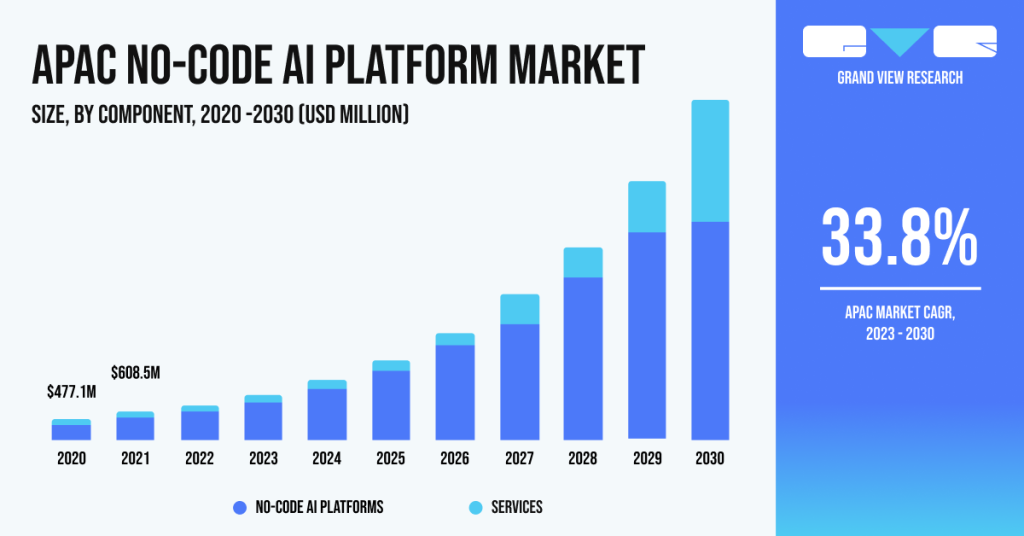 APAC NO-CODE AI PLATFORM MARKET

SIZE, BY COMPONENT, 2020 -2030 (USD MILLION)

$477.1M

$608.5M

2020 2021 2022 2023 2024 2025 2026 2027 2028 2029 2030

NO-CODE AI PLATFORMS

SERVICES

GRAND VIEW RESEARCH

33.8%

APAC MARKET CAGR, 2023 - 2030